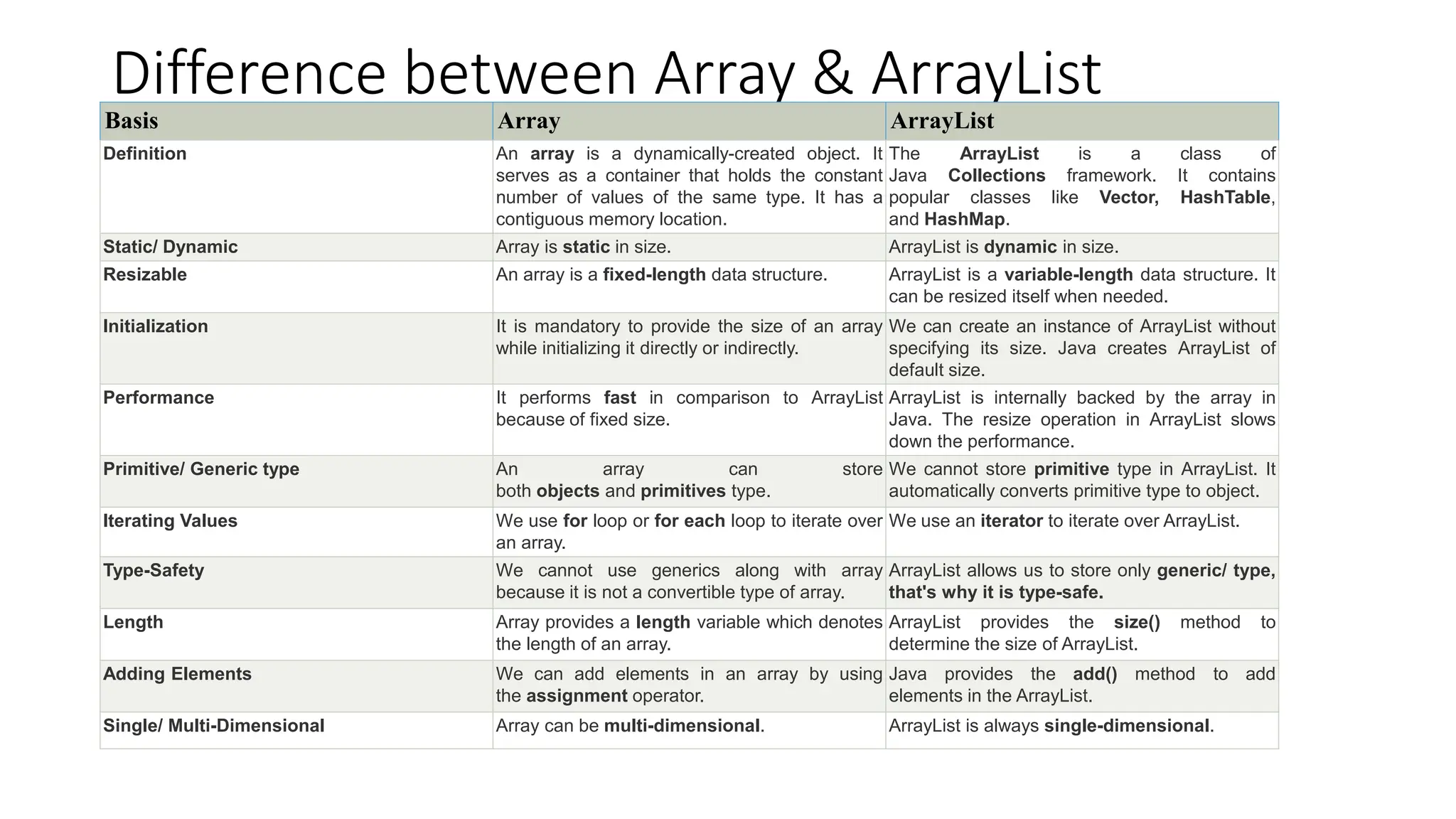 Difference between Array & ArrayList

| Basis | Array | ArrayList |
|---|---|---|
| Definition | An array is a dynamically-created object. It serves as a container that holds the constant number of values of the same type. It has a contiguous memory location. | The ArrayList is a class of Java Collections framework. It contains popular classes like Vector, HashTable, and HashMap. |
| Static/ Dynamic | Array is static in size. | ArrayList is dynamic in size. |
| Resizable | An array is a fixed-length data structure. | ArrayList is a variable-length data structure. It can be resized itself when needed. |
| Initialization | It is mandatory to provide the size of an array while initializing it directly or indirectly. | We can create an instance of ArrayList without specifying its size. Java creates ArrayList of default size. |
| Performance | It performs fast in comparison to ArrayList because of fixed size. | ArrayList is internally backed by the array in Java. The resize operation in ArrayList slows down the performance. |
| Primitive/ Generic type | An array can store both objects and primitives type. | We cannot store primitive type in ArrayList. It automatically converts primitive type to object. |
| Iterating Values | We use for loop or for each loop to iterate over an array. | We use an iterator to iterate over ArrayList. |
| Type-Safety | We cannot use generics along with array because it is not a convertible type of array. | ArrayList allows us to store only generic/ type, that's why it is type-safe. |
| Length | Array provides a length variable which denotes the length of an array. | ArrayList provides the size() method to determine the size of ArrayList. |
| Adding Elements | We can add elements in an array by using the assignment operator. | Java provides the add() method to add elements in the ArrayList. |
| Single/ Multi-Dimensional | Array can be multi-dimensional. | ArrayList is always single-dimensional. |